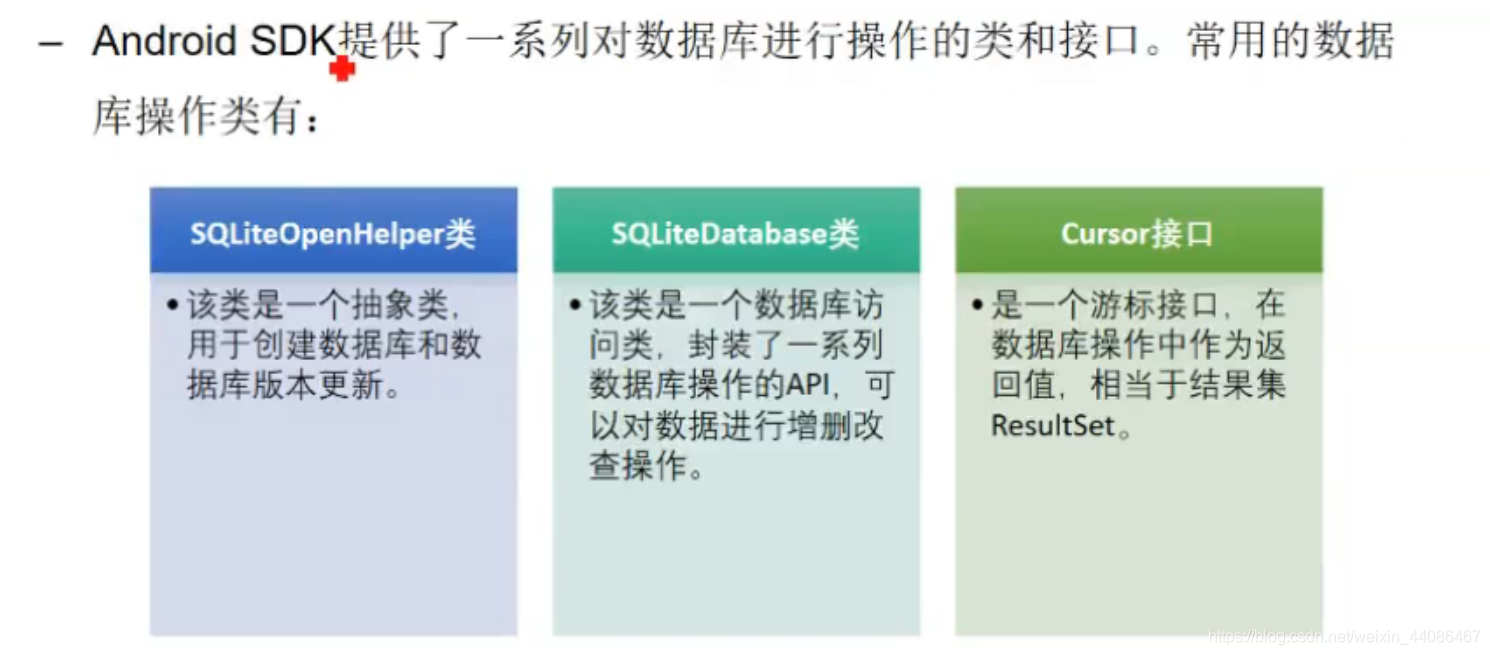 – Android SDK提供了一系列对数据库进行操作的类和接口。常用的数据库操作类有：

SQLiteOpenHelper类

• 该类是一个抽象类，用于创建数据库和数据库版本更新。

SQLiteDatabase类

• 该类是一个数据库访问类，封装了一系列数据库操作的API，可以对数据进行增删改查操作。

Cursor接口

• 是一个游标接口，在数据库操作中作为返回值，相当于结果集ResultSet。

https://blog.csdn.net/weixin_44086467